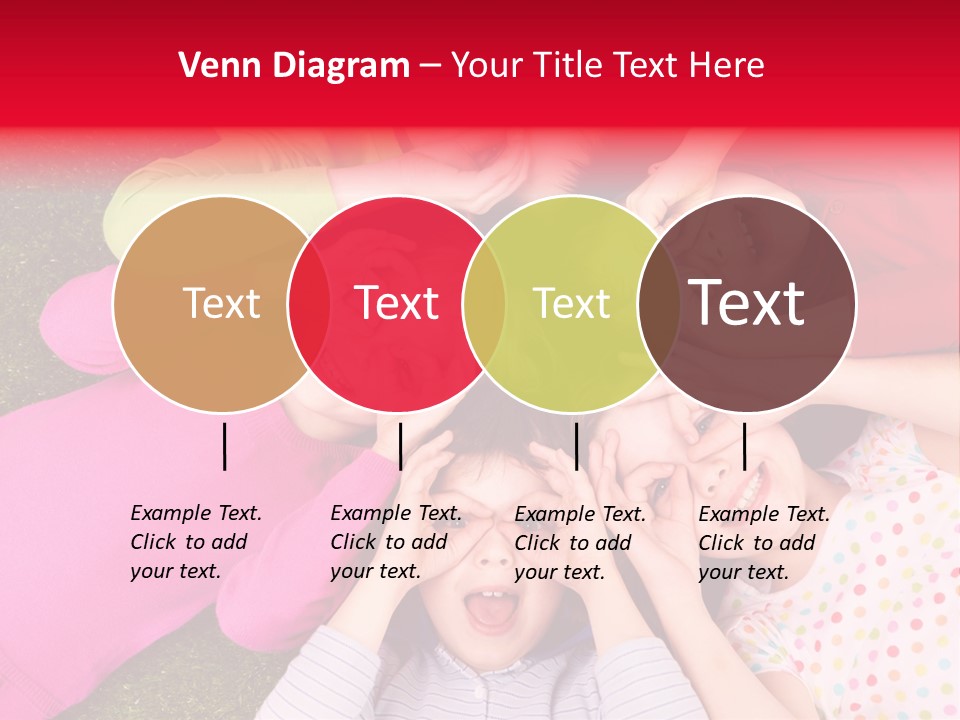 Venn Diagram – Your Title Text Here

Text

Text

Text

Text

Example Text. Click to add your text.

Example Text. Click to add your text.

Example Text. Click to add your text.

Example Text. Click to add your text.